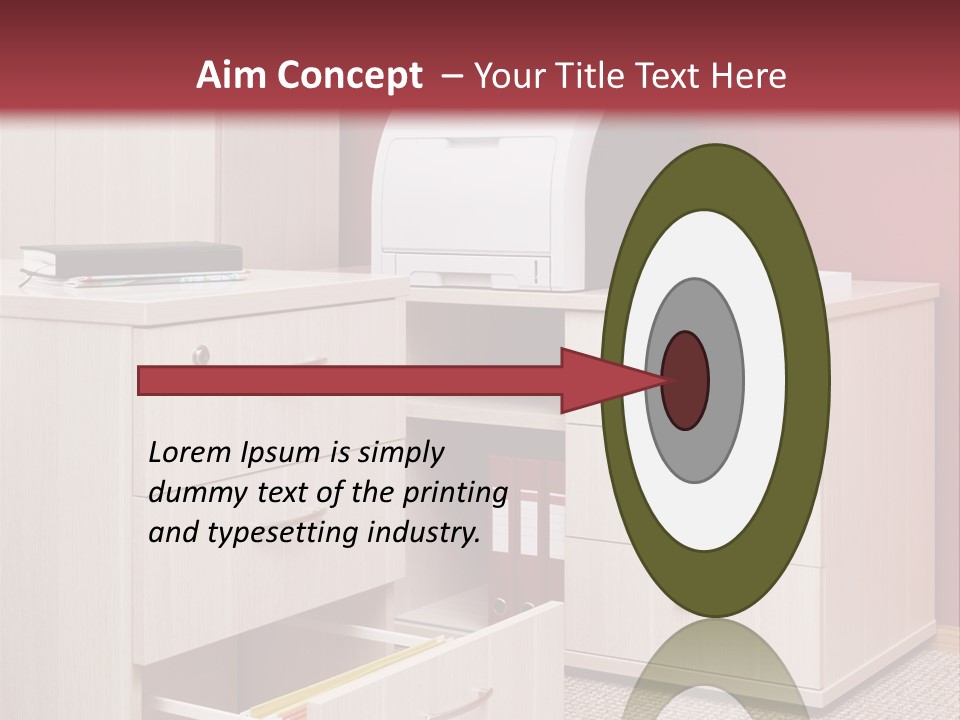 Aim Concept – Your Title Text Here

Lorem Ipsum is simply dummy text of the printing and typesetting industry.